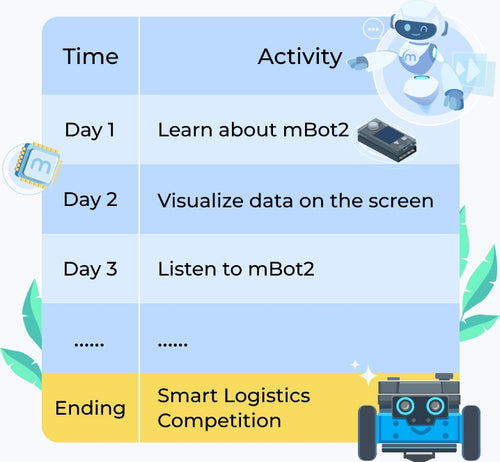 | Time | Activity |
|---|---|
| Day 1 | Learn about mBot2 |
| Day 2 | Visualize data on the screen |
| Day 3 | Listen to mBot2 |
| ...... | ...... |
| Ending | Smart Logistics Competition |